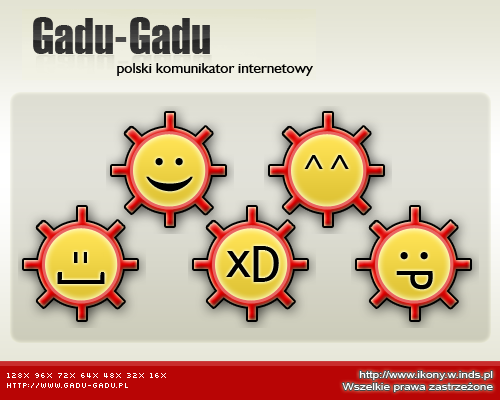 Gadu-Gadu
polski komunikator internetowy

^ ^

xD

128X 96X 72X 64X 48X 32X 16X
HTTP://WWW.GADU-GADU.PL

http://www.ikony.w.inds.pl
Wszelkie prawa zastrzeżone